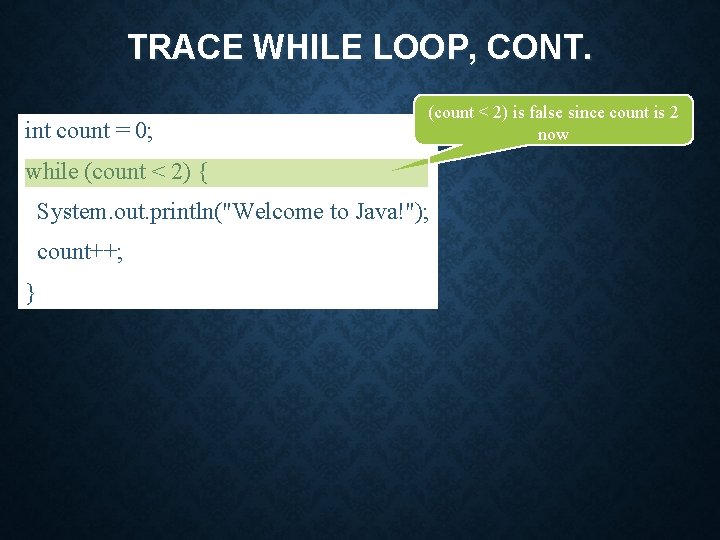 TRACE WHILE LOOP, CONT.

(count < 2) is false since count is 2 now

int count = 0;
while (count < 2) {
System.out.println("Welcome to Java!");
count++;
}